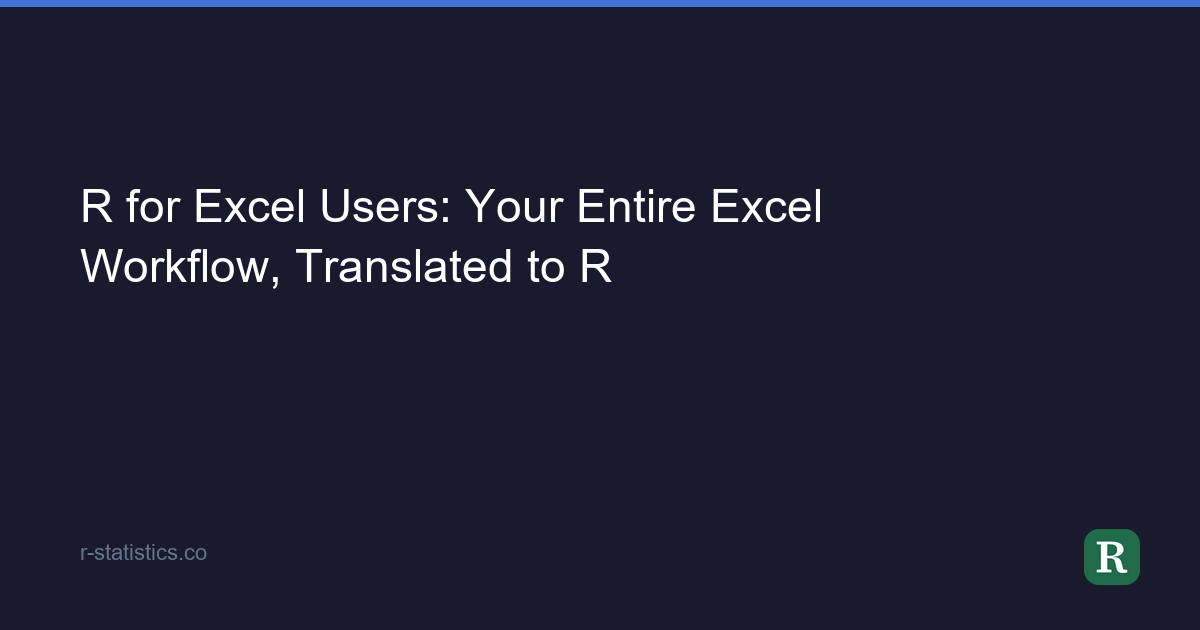 R for Excel Users: Your Entire Excel Workflow, Translated to R

r-statistics.co

R